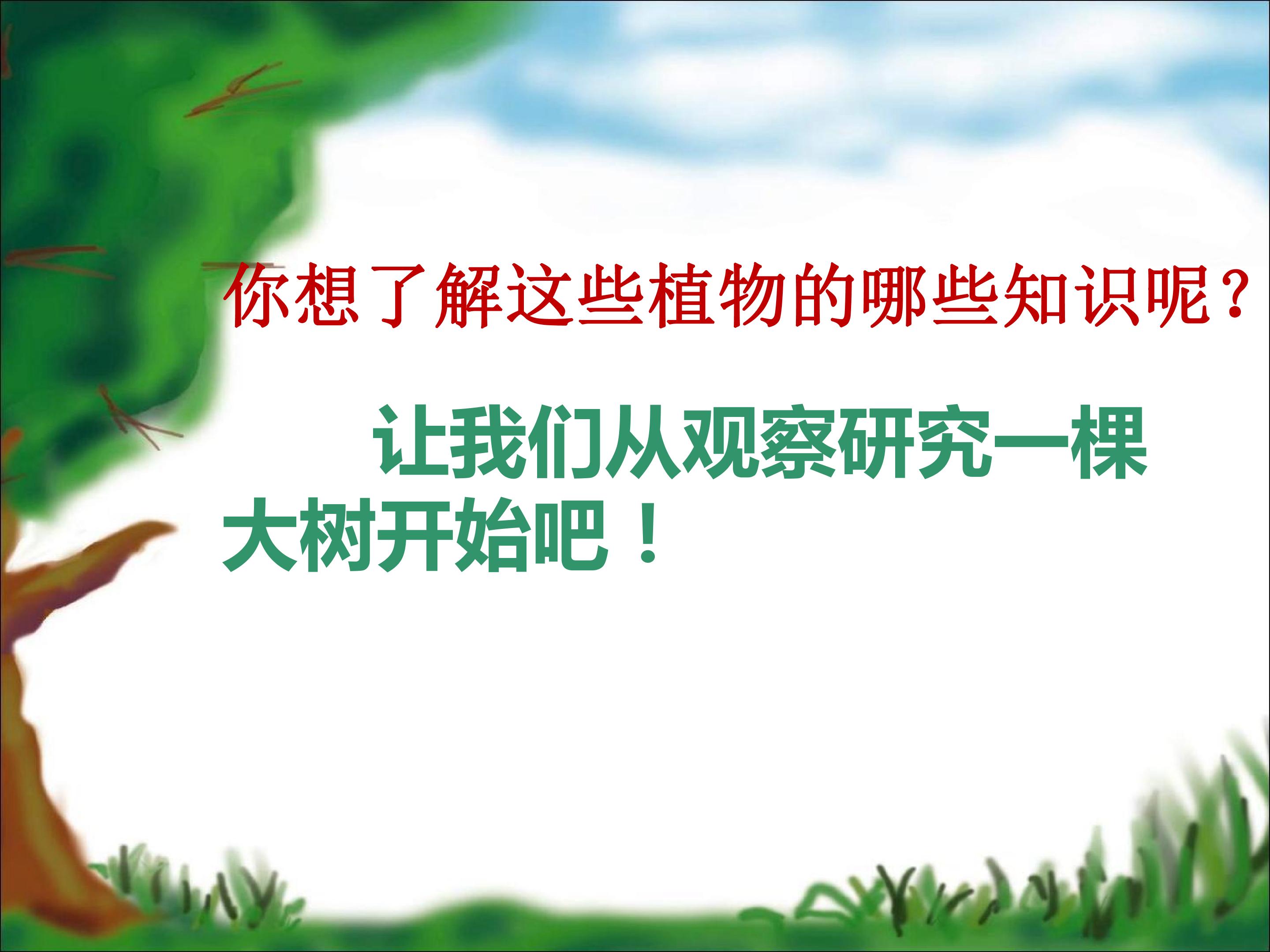 你想了解这些植物的哪些知识呢？

让我们从观察研究一棵大树开始吧！